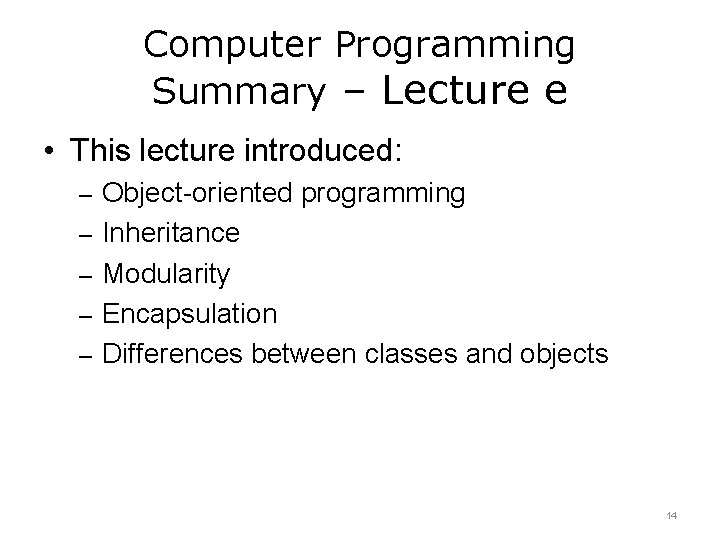 Computer Programming Summary – Lecture e

• This lecture introduced:
– Object-oriented programming
– Inheritance
– Modularity
– Encapsulation
– Differences between classes and objects

14